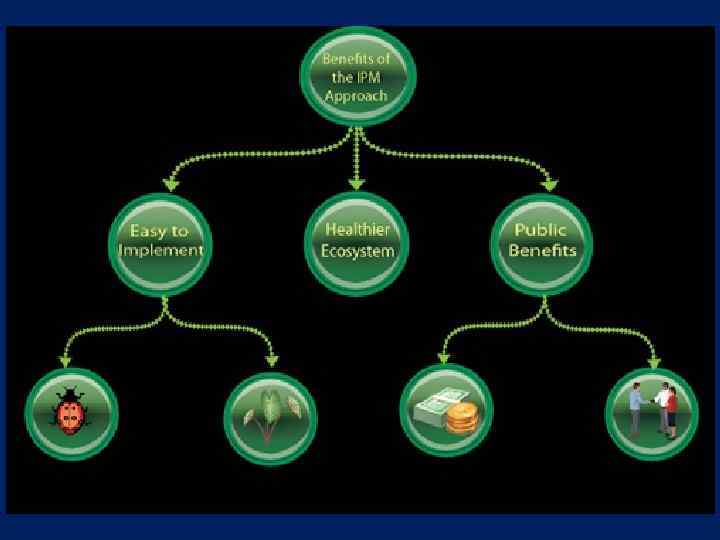 Benefits of the IPM Approach

Easy to Implement

Healthier Ecosystem

Public Benefits